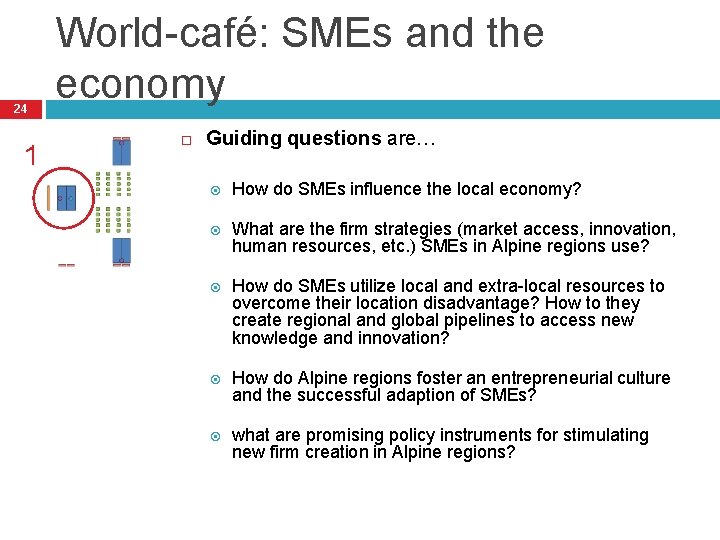 World-café: SMEs and the economy

24

1

Guiding questions are…

How do SMEs influence the local economy?

What are the firm strategies (market access, innovation, human resources, etc.) SMEs in Alpine regions use?

How do SMEs utilize local and extra-local resources to overcome their location disadvantage? How to they create regional and global pipelines to access new knowledge and innovation?

How do Alpine regions foster an entrepreneurial culture and the successful adaption of SMEs?

what are promising policy instruments for stimulating new firm creation in Alpine regions?